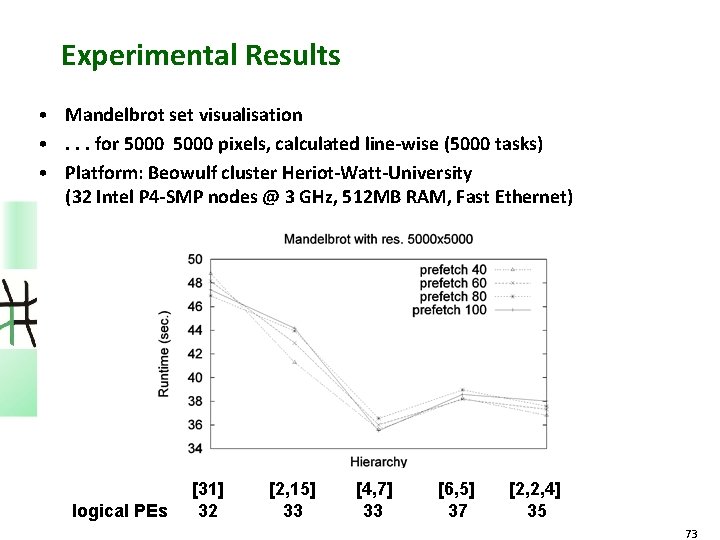 Experimental Results

• Mandelbrot set visualisation
• . . . for 5000 5000 pixels, calculated line-wise (5000 tasks)
• Platform: Beowulf cluster Heriot-Watt-University (32 Intel P4-SMP nodes @ 3 GHz, 512MB RAM, Fast Ethernet)

Mandelbrot with res. 5000x5000

Runtime (sec.)
50
48
46
44
42
40
38
36
34

prefetch 40
prefetch 60
prefetch 80
prefetch 100

Hierarchy

| | [31] | [2,15] | [4,7] | [6,5] | [2,2,4] |
|---|---|---|---|---|---|
| logical PEs | 32 | 33 | 33 | 37 | 35 |

73